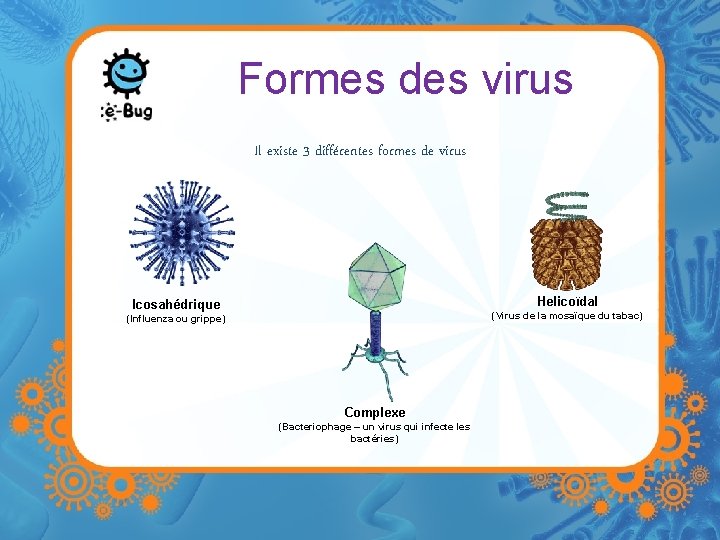 e-Bug

Formes des virus

Il existe 3 différentes formes de virus

Icosahédrique
(Influenza ou grippe)

Complexe
(Bacteriophage – un virus qui infecte les bactéries)

Helicoïdal
(Virus de la mosaïque du tabac)